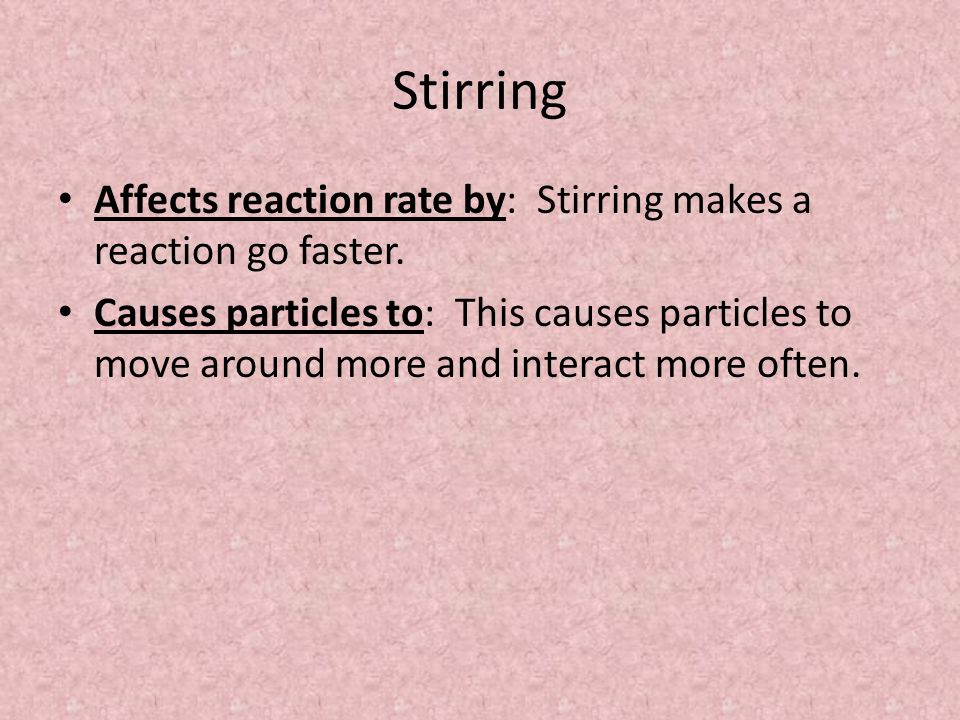 Stirring

• Affects reaction rate by: Stirring makes a reaction go faster.
• Causes particles to: This causes particles to move around more and interact more often.